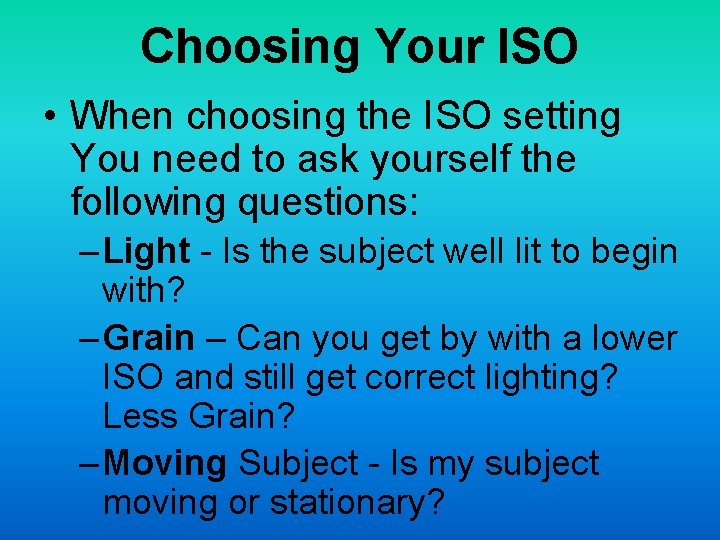 Choosing Your ISO

• When choosing the ISO setting You need to ask yourself the following questions:

– Light - Is the subject well lit to begin with?

– Grain – Can you get by with a lower ISO and still get correct lighting? Less Grain?

– Moving Subject - Is my subject moving or stationary?